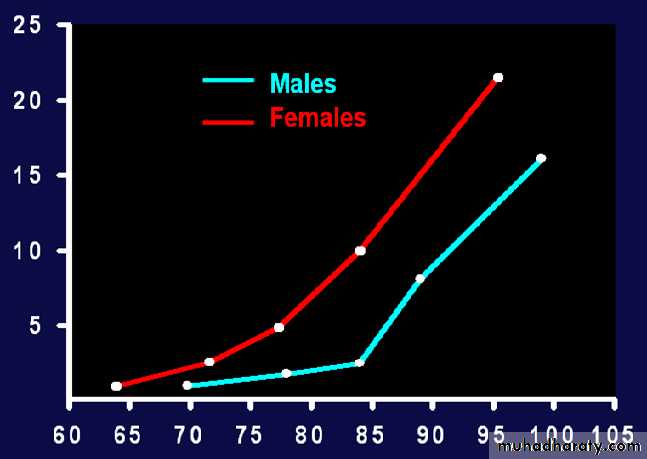 25
20
15
10
5

Males
Females

60 65 70 75 80 85 90 95 100 105

muhadharaty.com